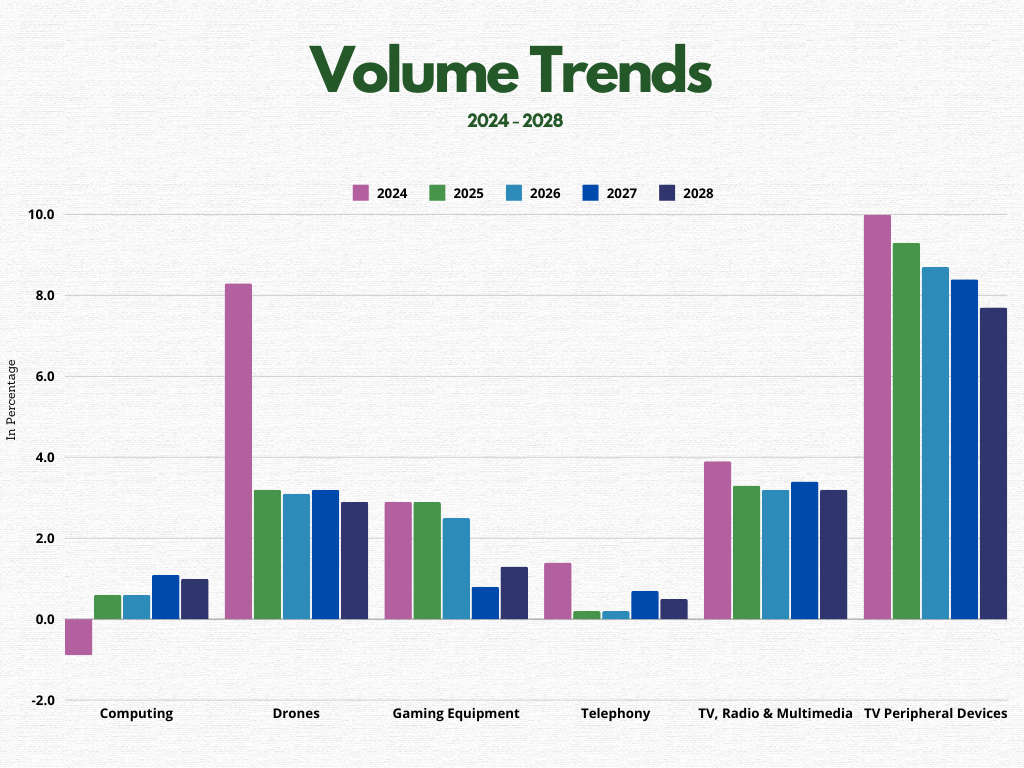 Volume Trends

2024 - 2028

2024 2025 2026 2027 2028

In Percentage

10.0
8.0
6.0
4.0
2.0
0.0
-2.0

Computing
Drones
Gaming Equipment
Telephony
TV, Radio & Multimedia
TV Peripheral Devices